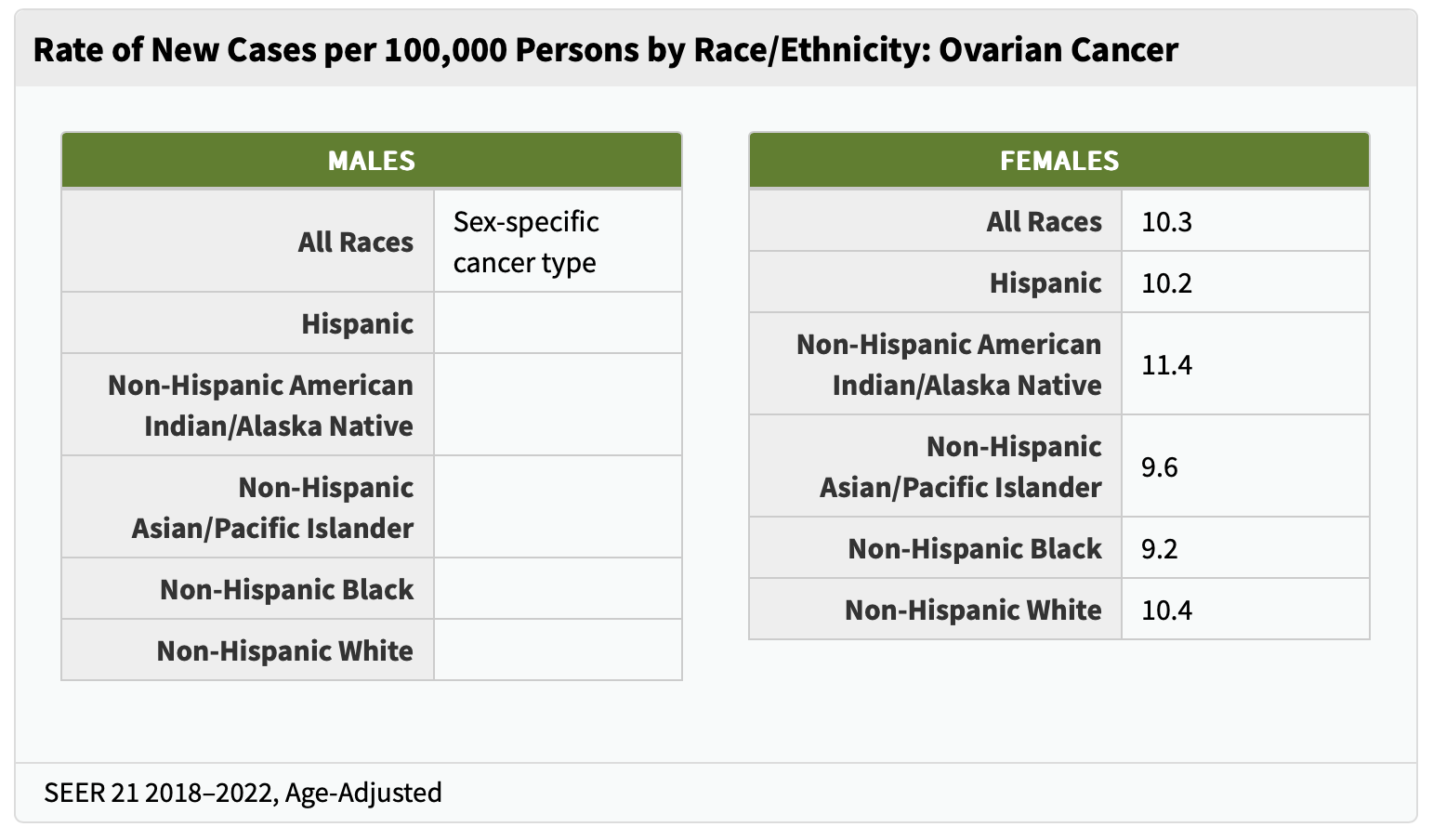 Rate of New Cases per 100,000 Persons by Race/Ethnicity: Ovarian Cancer

| MALES | |
|---|---|
| All Races | Sex-specific cancer type |
| Hispanic | |
| Non-Hispanic American Indian/Alaska Native | |
| Non-Hispanic Asian/Pacific Islander | |
| Non-Hispanic Black | |
| Non-Hispanic White | |

| FEMALES | |
|---|---|
| All Races | 10.3 |
| Hispanic | 10.2 |
| Non-Hispanic American Indian/Alaska Native | 11.4 |
| Non-Hispanic Asian/Pacific Islander | 9.6 |
| Non-Hispanic Black | 9.2 |
| Non-Hispanic White | 10.4 |

SEER 21 2018–2022, Age-Adjusted